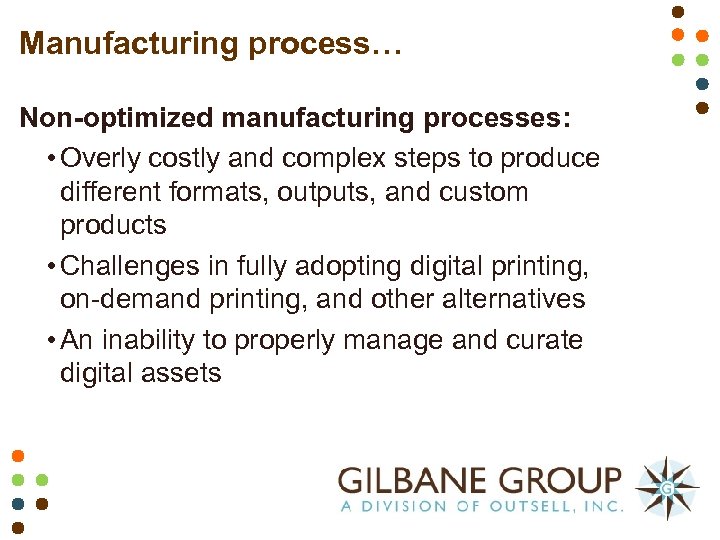 Manufacturing process…

Non-optimized manufacturing processes:

• Overly costly and complex steps to produce different formats, outputs, and custom products

• Challenges in fully adopting digital printing, on-demand printing, and other alternatives

• An inability to properly manage and curate digital assets

GILBANE GROUP
A DIVISION OF OUTSELL, INC.
G